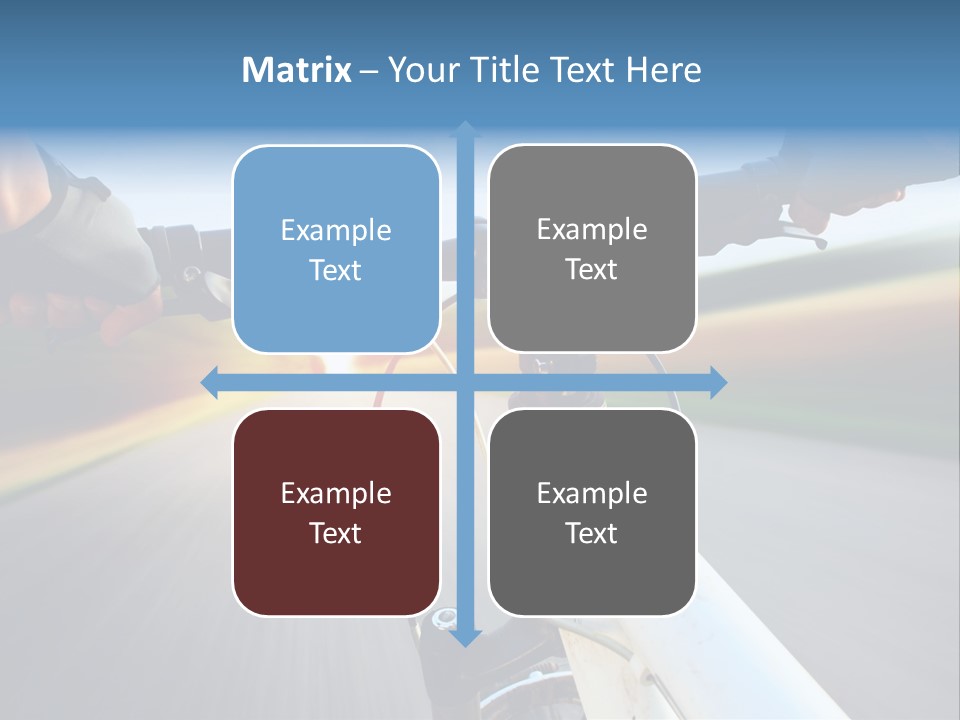 Matrix – Your Title Text Here

Example Text

Example Text

Example Text

Example Text